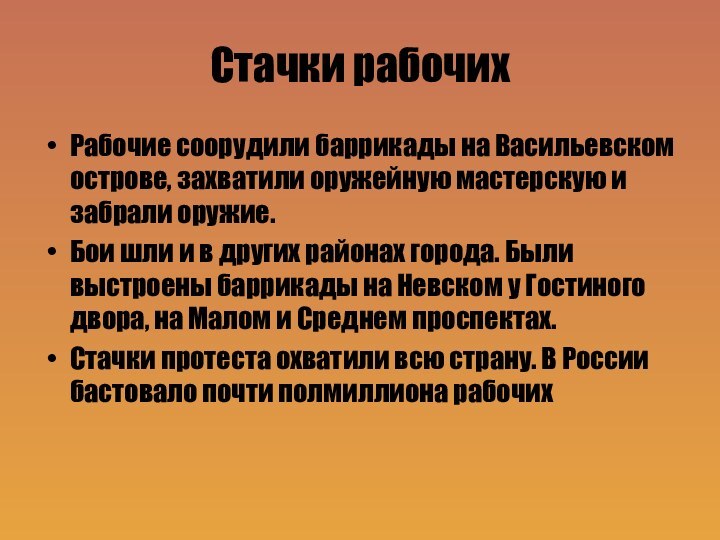 Стачки рабочих

• Рабочие соорудили баррикады на Васильевском острове, захватили оружейную мастерскую и забрали оружие.
• Бои шли и в других районах города. Были выстроены баррикады на Невском у Гостиного двора, на Малом и Среднем проспектах.
• Стачки протеста охватили всю страну. В России бастовало почти полмиллиона рабочих